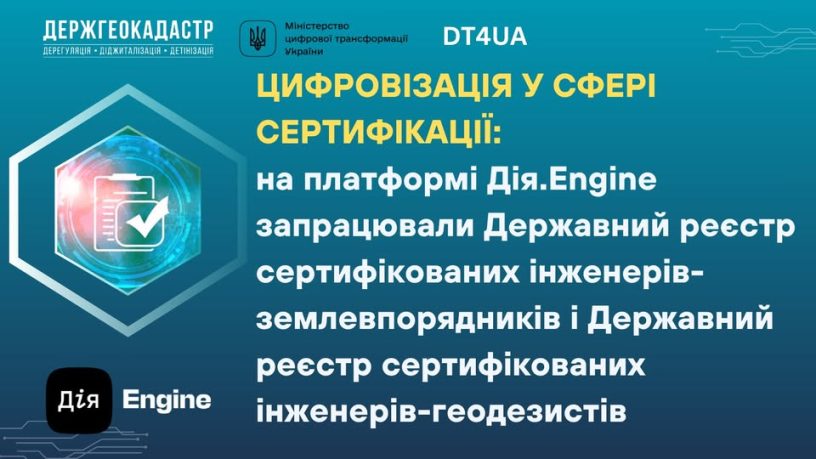 ДЕРЖГЕОКАДАСТР
ДЕРЕГУЛЯЦІЯ • ДІДЖИТАЛІЗАЦІЯ • ДЕТІНІЗАЦІЯ

Міністерство цифрової трансформації України

DT4UA

ЦИФРОВІЗАЦІЯ У СФЕРІ СЕРТИФІКАЦІЇ:
на платформі Дія.Engine запрацювали Державний реєстр сертифікованих інженерів-землевпорядників і Державний реєстр сертифікованих інженерів-геодезистів

Дія Engine